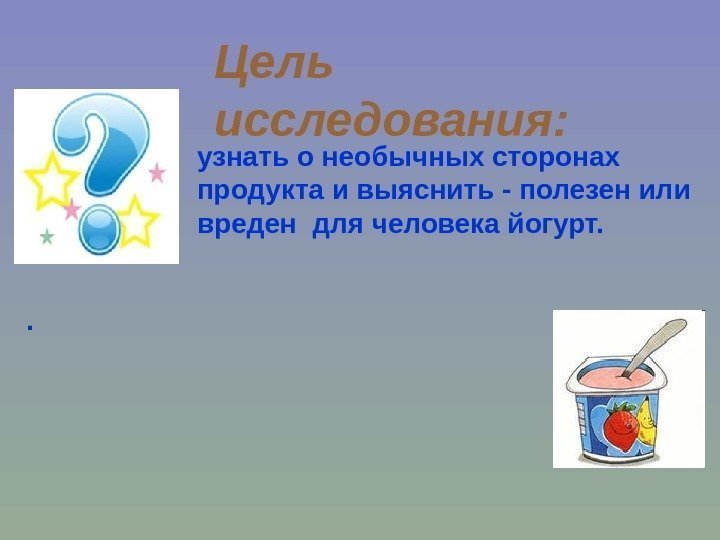 Цель исследования:

узнать о необычных сторонах продукта и выяснить - полезен или вреден для человека йогурт.

.